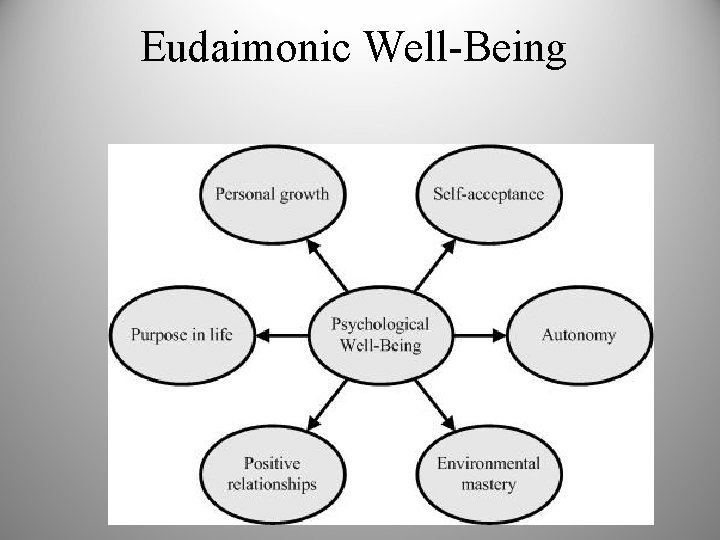 Eudaimonic Well-Being

Personal growth

Self-acceptance

Purpose in life

Psychological Well-Being

Autonomy

Positive relationships

Environmental mastery